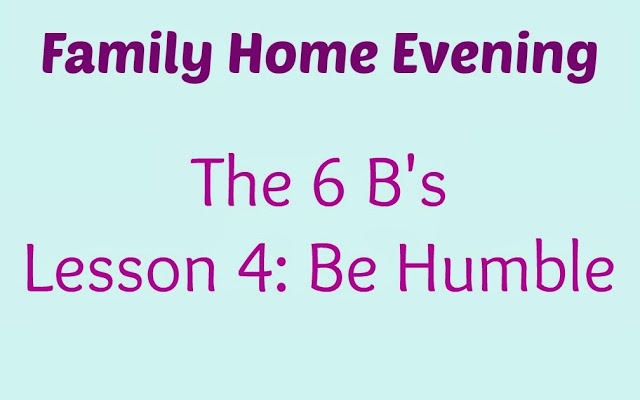 Family Home Evening

The 6 B's
Lesson 4: Be Humble